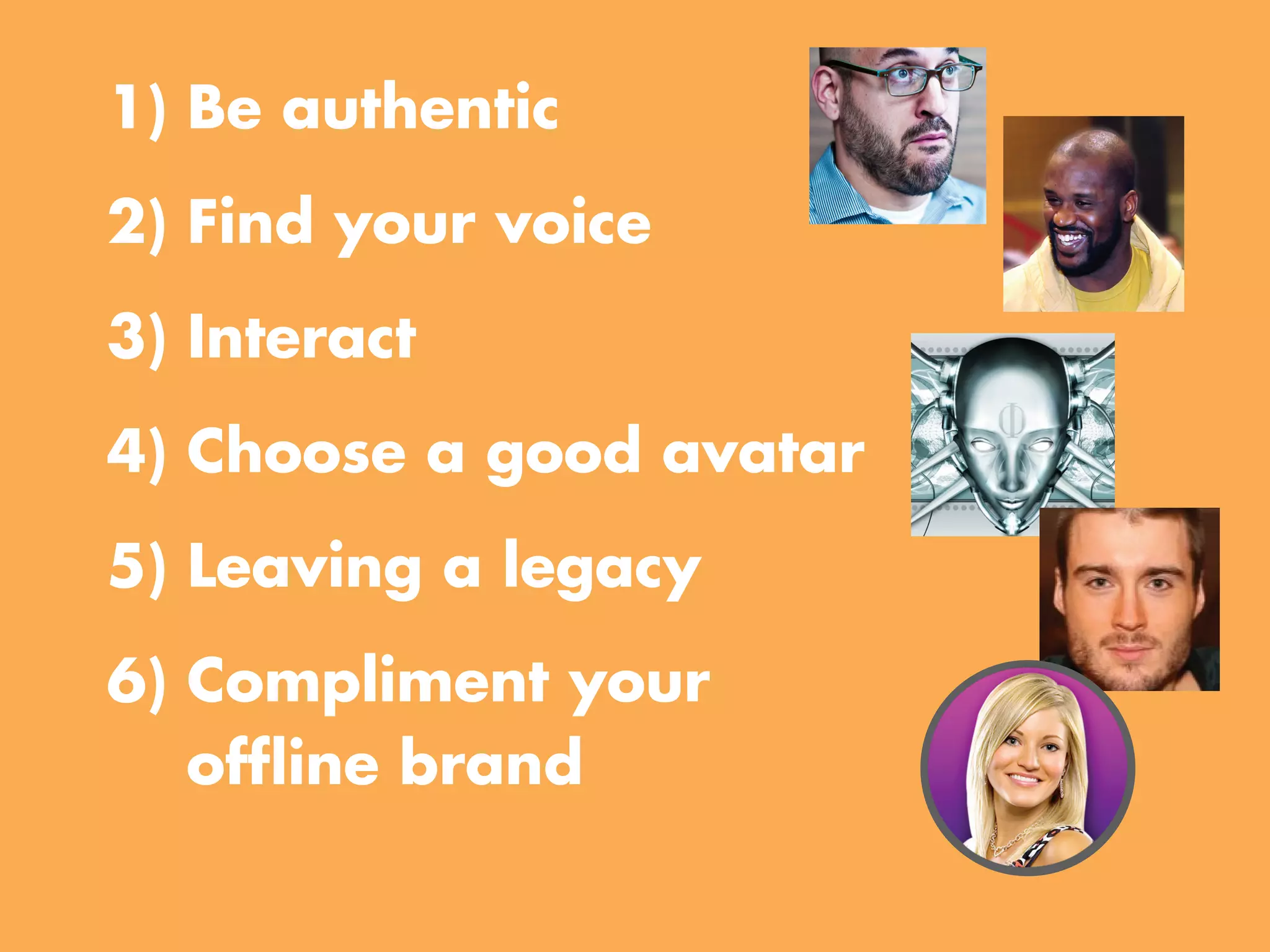 1) Be authentic

2) Find your voice

3) Interact

4) Choose a good avatar

5) Leaving a legacy

6) Compliment your offline brand